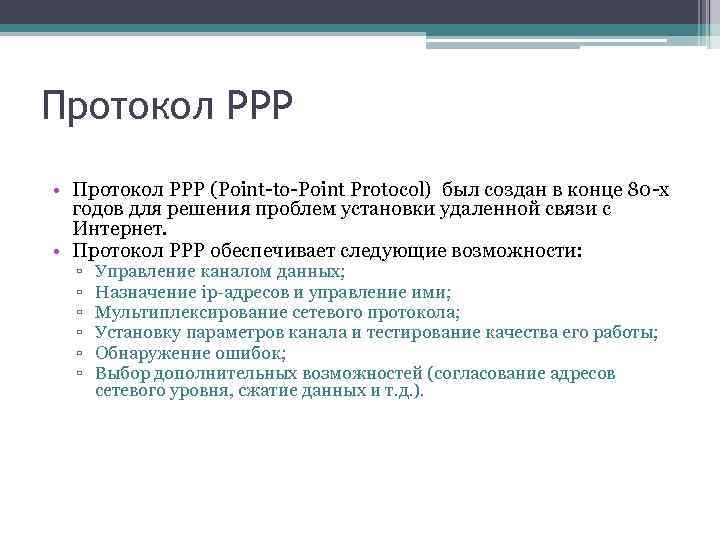 Протокол PPP

• Протокол PPP (Point-to-Point Protocol) был создан в конце 80-х годов для решения проблем установки удаленной связи с Интернет.
• Протокол PPP обеспечивает следующие возможности:
▫ Управление каналом данных;
▫ Назначение ip-адресов и управление ими;
▫ Мультиплексирование сетевого протокола;
▫ Установку параметров канала и тестирование качества его работы;
▫ Обнаружение ошибок;
▫ Выбор дополнительных возможностей (согласование адресов сетевого уровня, сжатие данных и т.д.).